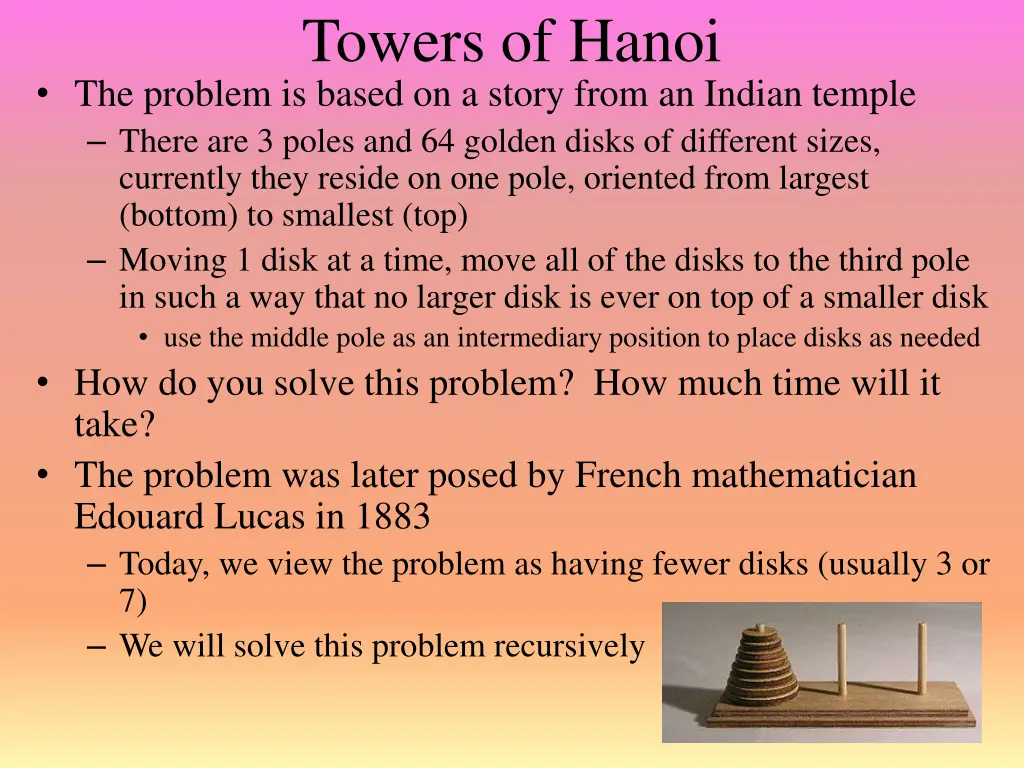 Towers of Hanoi

• The problem is based on a story from an Indian temple
– There are 3 poles and 64 golden disks of different sizes, currently they reside on one pole, oriented from largest (bottom) to smallest (top)
– Moving 1 disk at a time, move all of the disks to the third pole in such a way that no larger disk is ever on top of a smaller disk
• use the middle pole as an intermediary position to place disks as needed

• How do you solve this problem? How much time will it take?

• The problem was later posed by French mathematician Edouard Lucas in 1883
– Today, we view the problem as having fewer disks (usually 3 or 7)
– We will solve this problem recursively